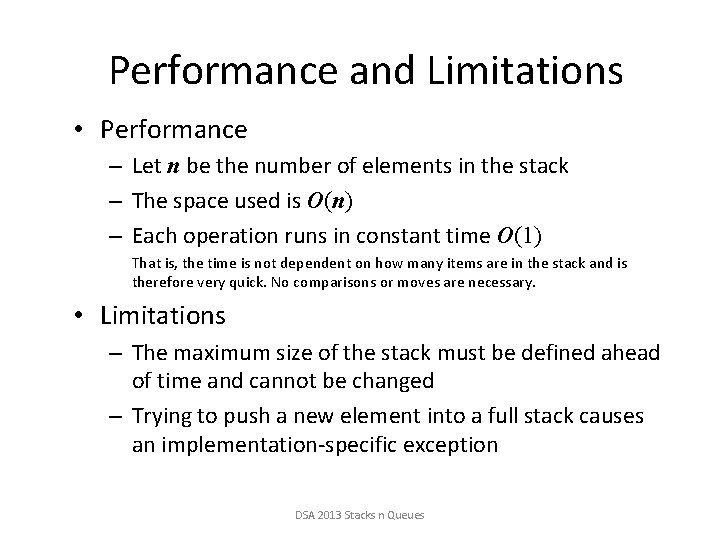 Performance and Limitations

• Performance
– Let $n$ be the number of elements in the stack
– The space used is $O(n)$
– Each operation runs in constant time $O(1)$
That is, the time is not dependent on how many items are in the stack and is therefore very quick. No comparisons or moves are necessary.

• Limitations
– The maximum size of the stack must be defined ahead of time and cannot be changed
– Trying to push a new element into a full stack causes an implementation-specific exception

DSA 2013 Stacks n Queues